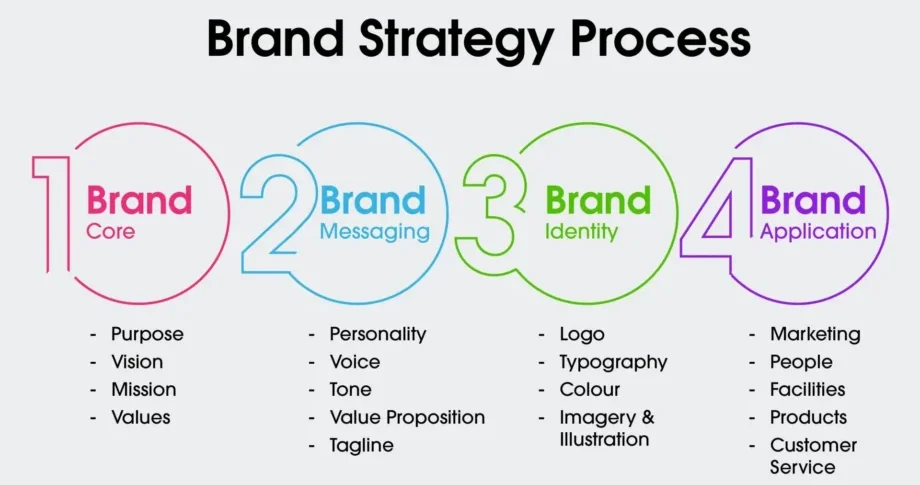 Brand Strategy Process

1 Brand Core
- Purpose
- Vision
- Mission
- Values

2 Brand Messaging
- Personality
- Voice
- Tone
- Value Proposition
- Tagline

3 Brand Identity
- Logo
- Typography
- Colour
- Imagery & Illustration

4 Brand Application
- Marketing
- People
- Facilities
- Products
- Customer Service